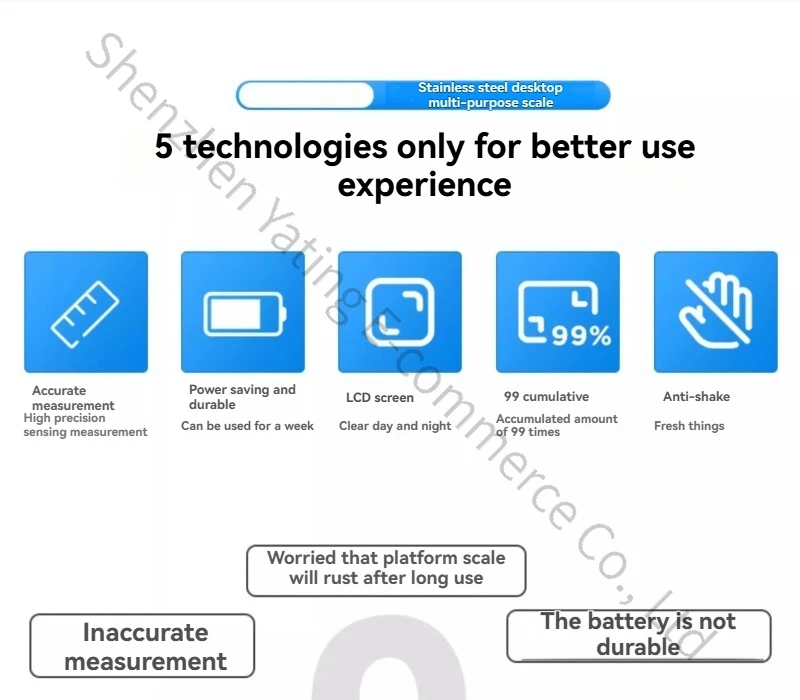 Shenzhen Yating E-commerce Co., Ltd

Stainless steel desktop multi-purpose scale

5 technologies only for better use experience

Accurate measurement
High precision sensing measurement

Power saving and durable
Can be used for a week

LCD screen
Clear day and night

99%

99 cumulative
Accumulated amount of 99 times

Anti-shake
Fresh things

Worried that platform scale will rust after long use

Inaccurate measurement

The battery is not durable